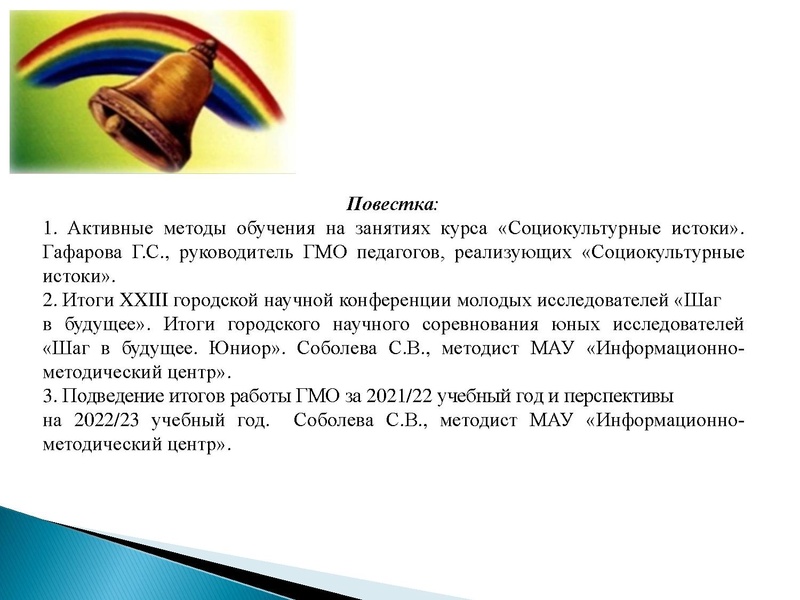 Повестка:

1. Активные методы обучения на занятиях курса «Социокультурные истоки». Гафарова Г.С., руководитель ГМО педагогов, реализующих «Социокультурные истоки».

2. Итоги XXIII городской научной конференции молодых исследователей «Шаг в будущее». Итоги городского научного соревнования юных исследователей «Шаг в будущее. Юниор». Соболева С.В., методист МАУ «Информационно-методический центр».

3. Подведение итогов работы ГМО за 2021/22 учебный год и перспективы на 2022/23 учебный год. Соболева С.В., методист МАУ «Информационно-методический центр».